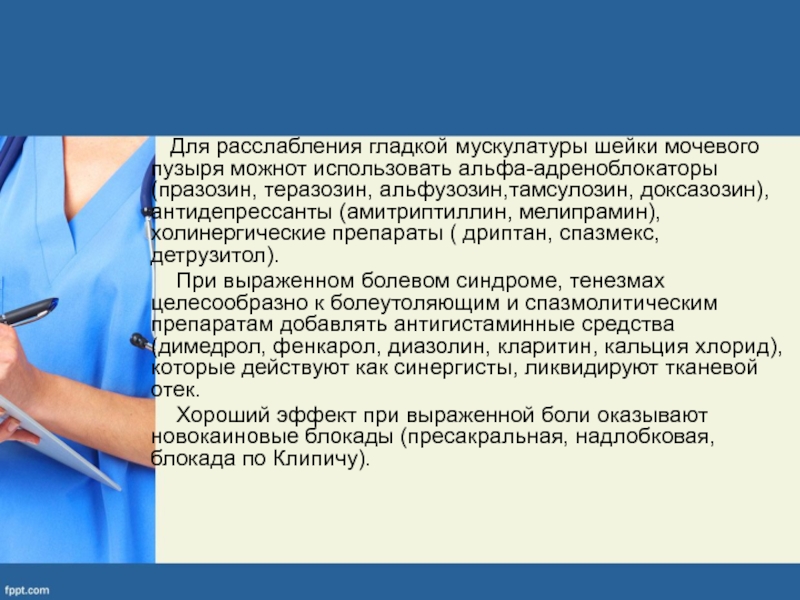 Для расслабления гладкой мускулатуры шейки мочевого пузыря можнот использовать альфа-адреноблокаторы (празозин, теразозин, альфузозин,тамсулозин, доксазозин), антидепрессанты (амитриптиллин, мелипрамин), холинергические препараты ( дриптан, спазмекс, детрузитол).

При выраженном болевом синдроме, тенезмах целесообразно к болеутоляющим и спазмолитическим препаратам добавлять антигистаминные средства (димедрол, фенкарол, диазолин, кларитин, кальция хлорид), которые действуют как синергисты, ликвидируют тканевой отек.

Хороший эффект при выраженной боли оказывают новокаиновые блокады (пресакральная, надлобковая, блокада по Клипичу).

fppt.com